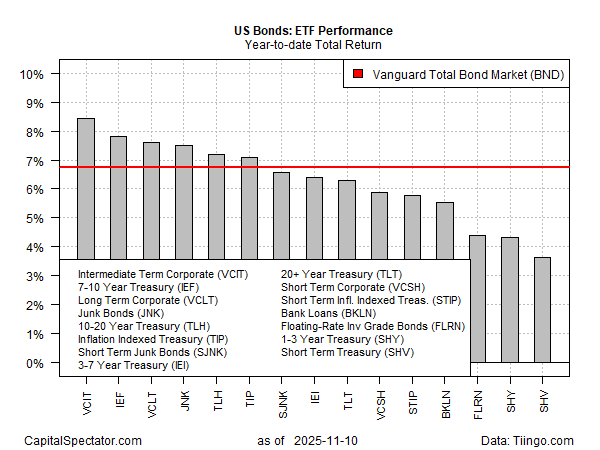 US Bonds: ETF Performance
Year-to-date Total Return

Vanguard Total Bond Market (BND)

10%
9%
8%
7%
6%
5%
4%
3%
2%
1%
0%

Intermediate Term Corporate (VCIT)
7-10 Year Treasury (IEF)
Long Term Corporate (VCLT)
Junk Bonds (JNK)
10-20 Year Treasury (TLH)
Inflation Indexed Treasury (TIP)
Short Term Junk Bonds (SJNK)
3-7 Year Treasury (IEI)

20+ Year Treasury (TLT)
Short Term Corporate (VCSH)
Short Term Infl. Indexed Treas. (STIP)
Bank Loans (BKLN)
Floating-Rate Inv Grade Bonds (FLRN)
1-3 Year Treasury (SHY)
Short Term Treasury (SHV)

VCIT IEF VCLT JNK TLH TIP SJNK IEI TLT VCSH STIP BKLN FLRN SHY SHV

CapitalSpectator.com
as of 2025-11-10
Data: Tiingo.com